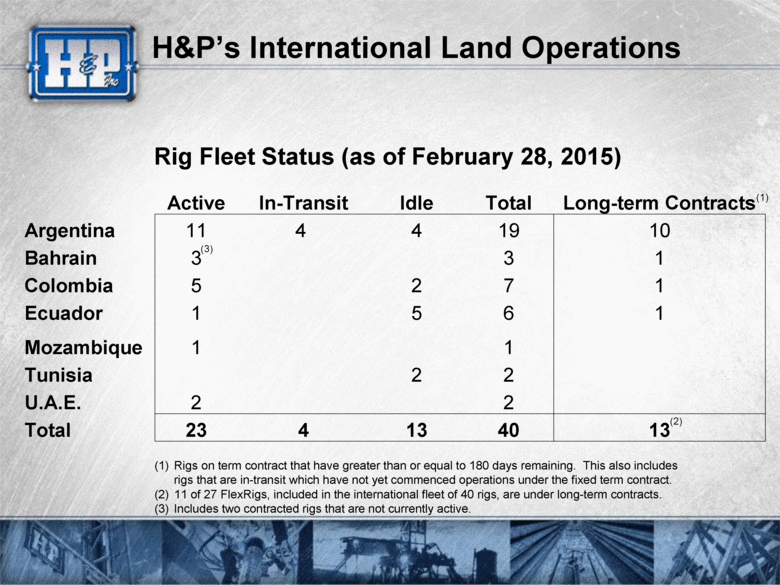 H&P's International Land Operations

Rig Fleet Status (as of February 28, 2015)

|  | Active | In-Transit | Idle | Total | Long-term Contracts$^{(1)}$ |
|---|---|---|---|---|---|
| Argentina | 11 | 4 | 4 | 19 | 10 |
| Bahrain | 3$^{(3)}$ |  |  | 3 | 1 |
| Colombia | 5 |  | 2 | 7 | 1 |
| Ecuador | 1 |  | 5 | 6 | 1 |
| Mozambique | 1 |  |  | 1 |  |
| Tunisia |  |  | 2 | 2 |  |
| U.A.E. | 2 |  |  | 2 |  |
| Total | 23 | 4 | 13 | 40 | 13$^{(2)}$ |

(1) Rigs on term contract that have greater than or equal to 180 days remaining. This also includes rigs that are in-transit which have not yet commenced operations under the fixed term contract.
(2) 11 of 27 FlexRigs, included in the international fleet of 40 rigs, are under long-term contracts.
(3) Includes two contracted rigs that are not currently active.